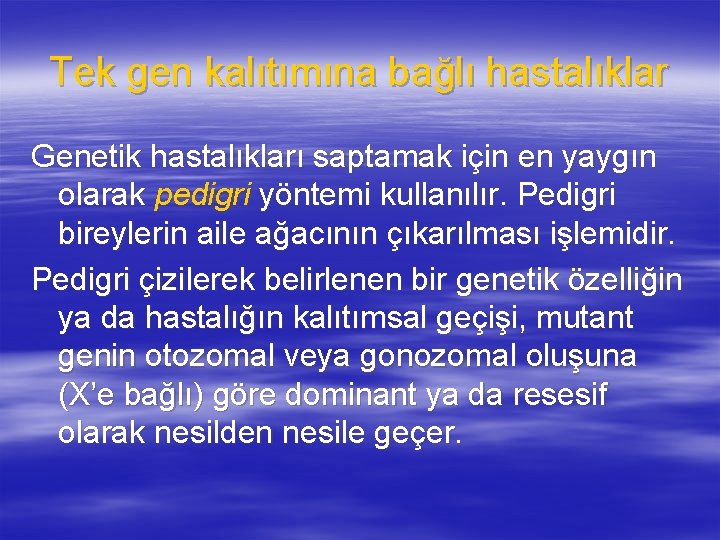 Tek gen kalıtımına bağlı hastalıklar

Genetik hastalıkları saptamak için en yaygın olarak pedigri yöntemi kullanılır. Pedigri bireylerin aile ağacının çıkarılması işlemidir.

Pedigri çizilerek belirlenen bir genetik özelliğin ya da hastalığın kalıtımsal geçişi, mutant genin otozomal veya gonozomal oluşuna (X'e bağlı) göre dominant ya da resesif olarak nesilden nesile geçer.